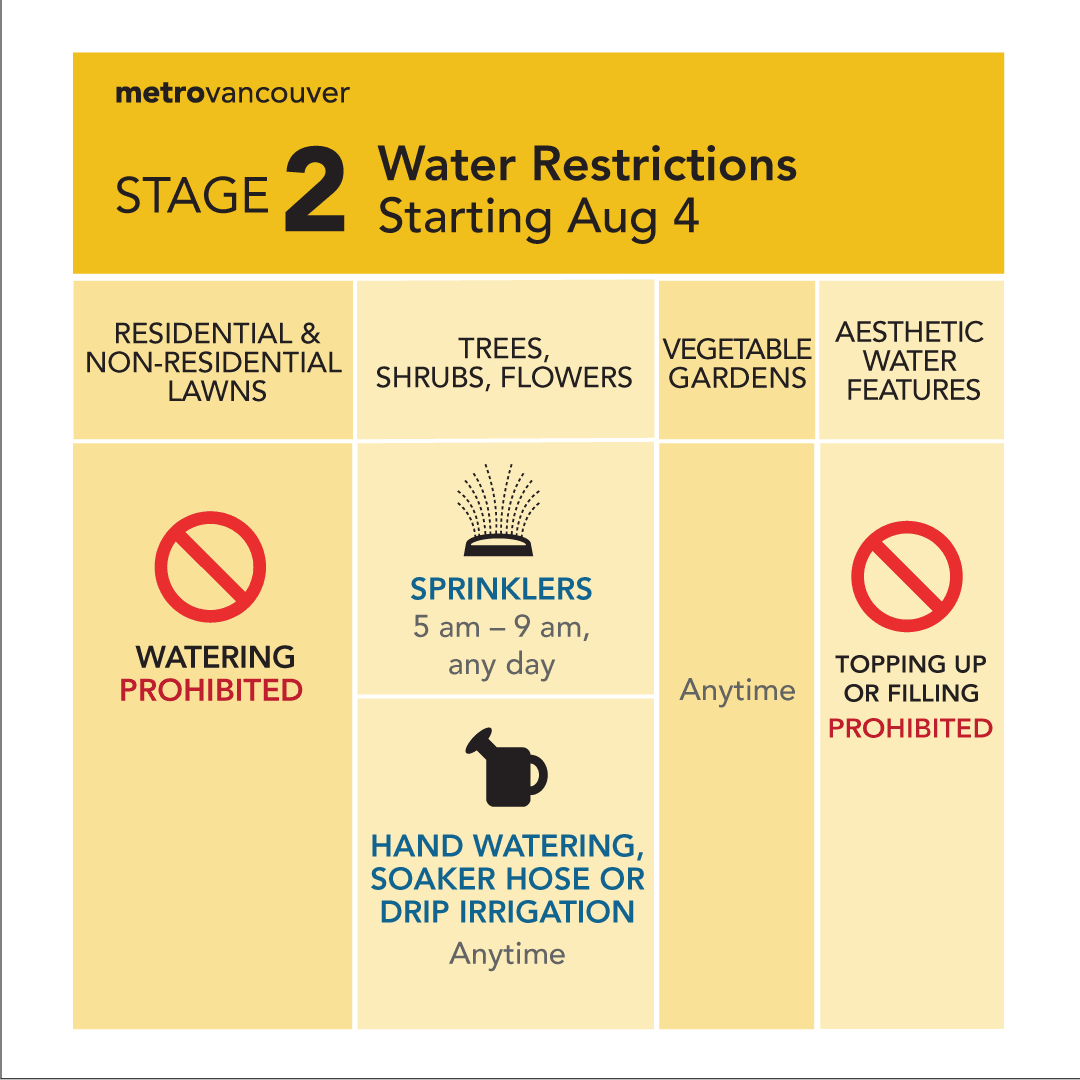 metrovancouver

STAGE 2 Water Restrictions Starting Aug 4

| RESIDENTIAL & NON-RESIDENTIAL LAWNS | TREES, SHRUBS, FLOWERS | VEGETABLE GARDENS | AESTHETIC WATER FEATURES |
|---|---|---|---|
| WATERING PROHIBITED | SPRINKLERS 5 am – 9 am, any day<br>HAND WATERING, SOAKER HOSE OR DRIP IRRIGATION Anytime | Anytime | TOPPING UP OR FILLING PROHIBITED |